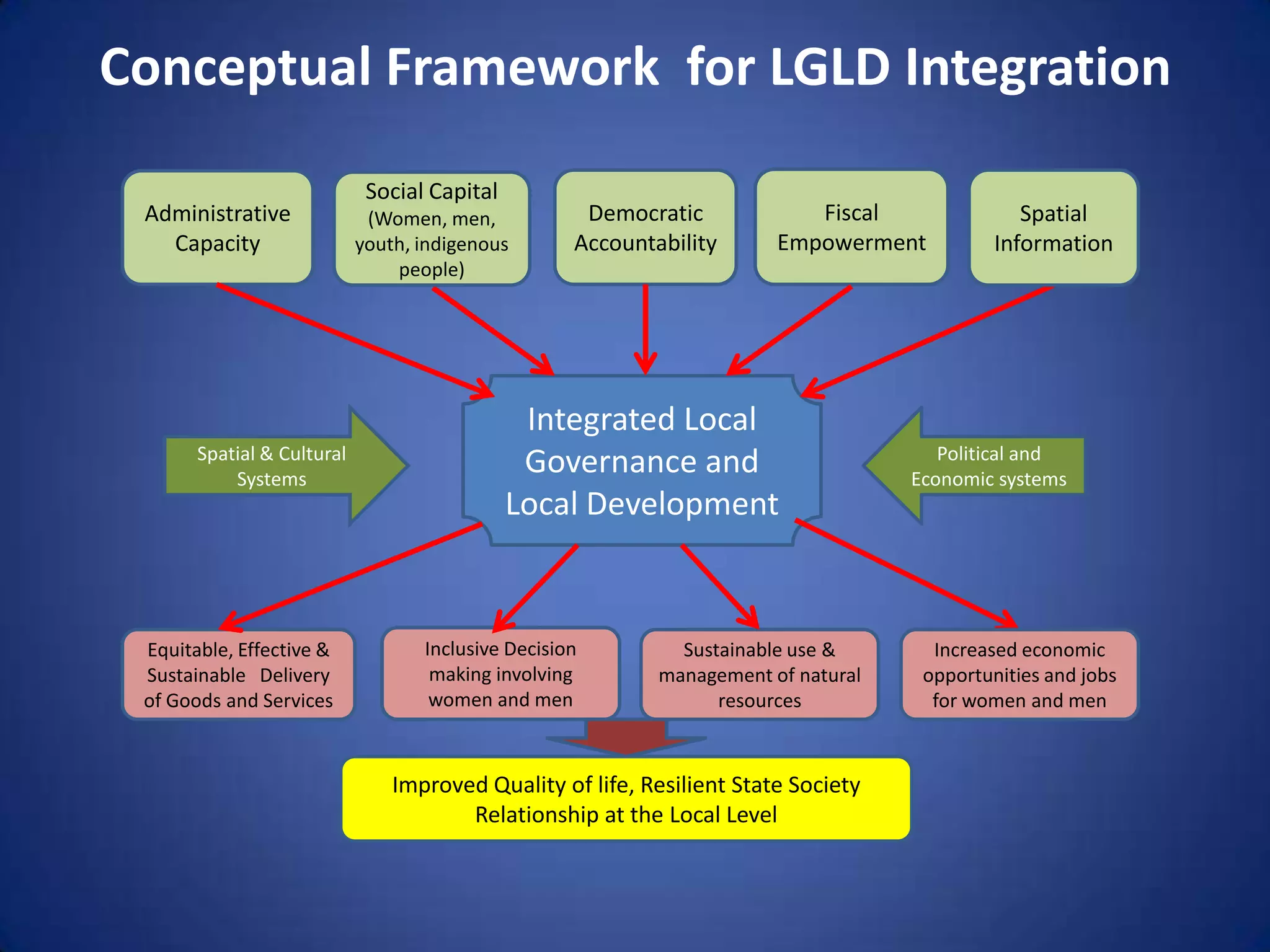 Conceptual Framework for LGLD Integration

Administrative Capacity

Social Capital (Women, men, youth, indigenous people)

Democratic Accountability

Fiscal Empowerment

Spatial Information

Spatial & Cultural Systems

Integrated Local Governance and Local Development

Political and Economic systems

Equitable, Effective & Sustainable Delivery of Goods and Services

Inclusive Decision making involving women and men

Sustainable use & management of natural resources

Increased economic opportunities and jobs for women and men

Improved Quality of life, Resilient State Society Relationship at the Local Level